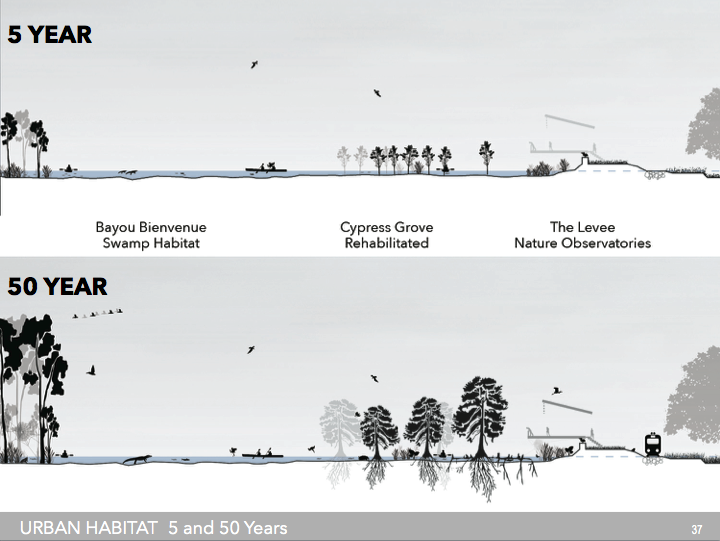 5 YEAR

Bayou Bienvenue
Swamp Habitat

Cypress Grove
Rehabilitated

The Levee
Nature Observatories

50 YEAR

URBAN HABITAT 5 and 50 Years

37